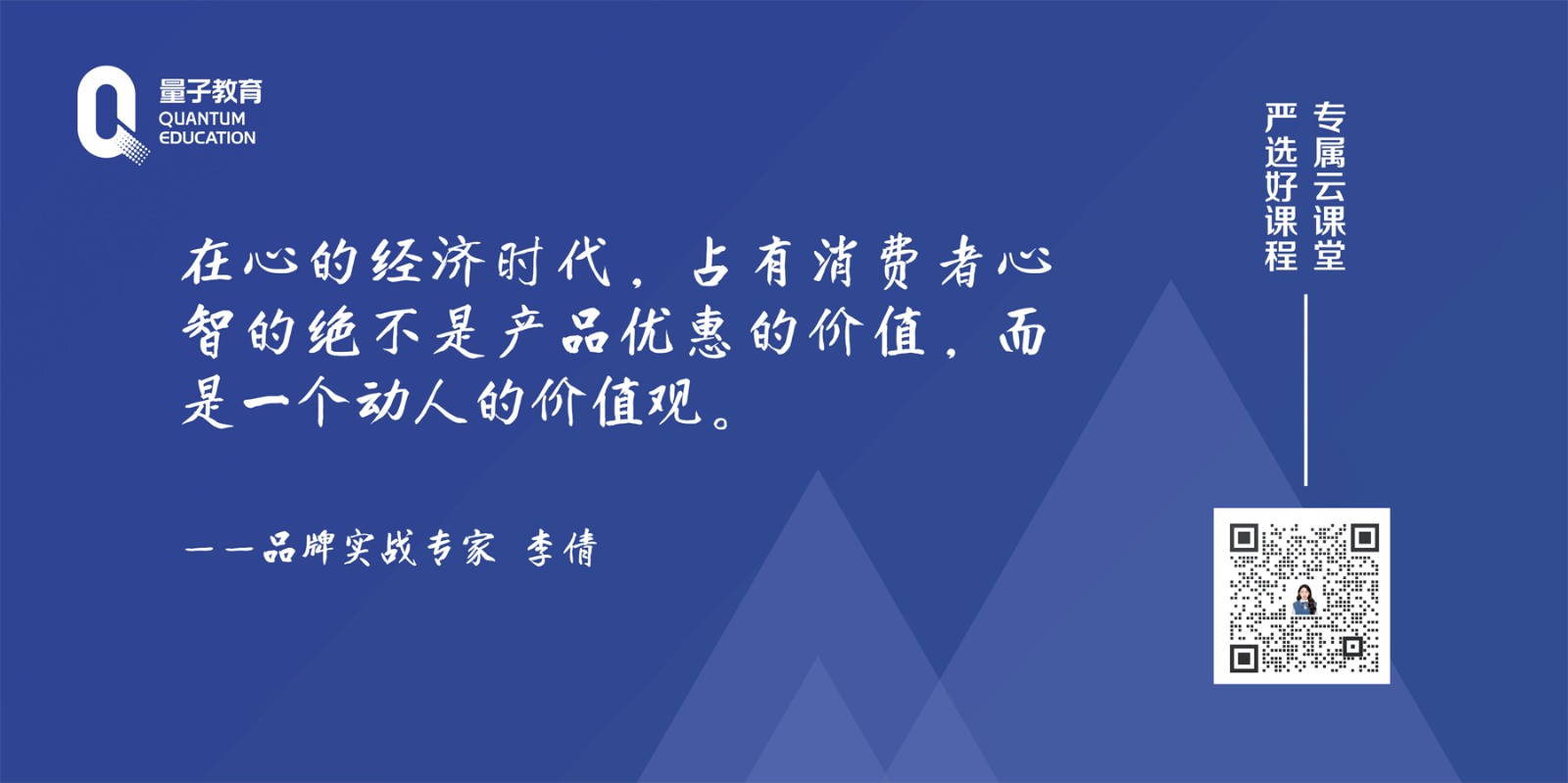 量子教育
QUANTUM
EDUCATION

在心的经济时代，占有消费者心智的绝不是产品优惠的价值，而是一个动人的价值观。

——品牌实战专家 李倩

专属云课堂
严选好课程